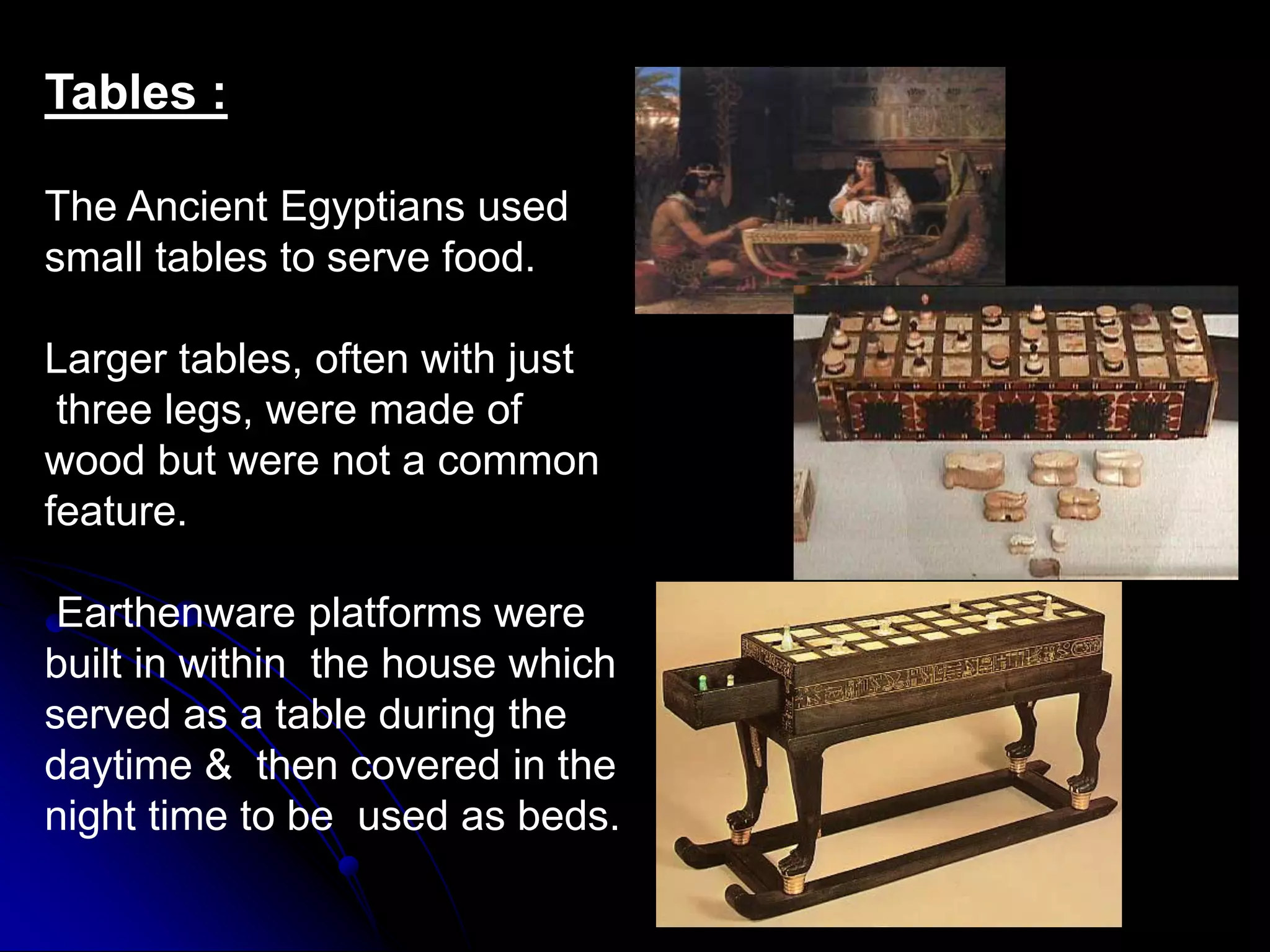 Tables :

The Ancient Egyptians used small tables to serve food.

Larger tables, often with just three legs, were made of wood but were not a common feature.

Earthenware platforms were built in within the house which served as a table during the daytime & then covered in the night time to be used as beds.